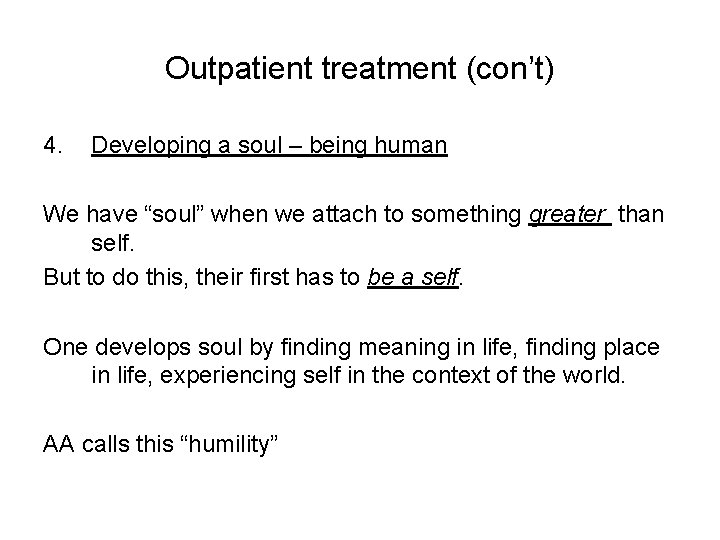 Outpatient treatment (con’t)

4. Developing a soul – being human

We have “soul” when we attach to something greater than self.

But to do this, their first has to be a self.

One develops soul by finding meaning in life, finding place in life, experiencing self in the context of the world.

AA calls this “humility”